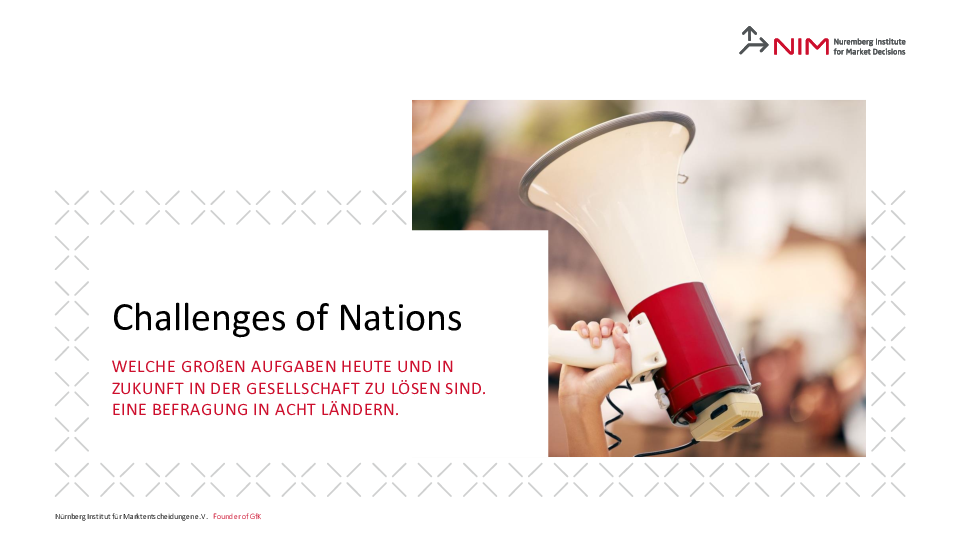 NIM Nuremberg Institute for Market Decisions

Challenges of Nations

WELCHE GROßEN AUFGABEN HEUTE UND IN ZUKUNFT IN DER GESELLSCHAFT ZU LÖSEN SIND. EINE BEFRAGUNG IN ACHT LÄNDERN.

Nürnberg Institut für Marktentscheidungen e.V. Founder of GfK